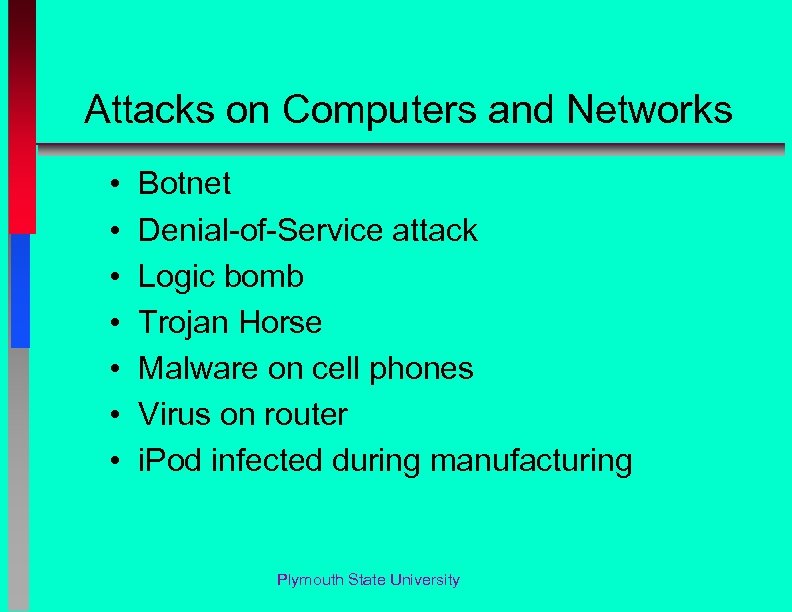 Attacks on Computers and Networks

• Botnet
• Denial-of-Service attack
• Logic bomb
• Trojan Horse
• Malware on cell phones
• Virus on router
• iPod infected during manufacturing

Plymouth State University